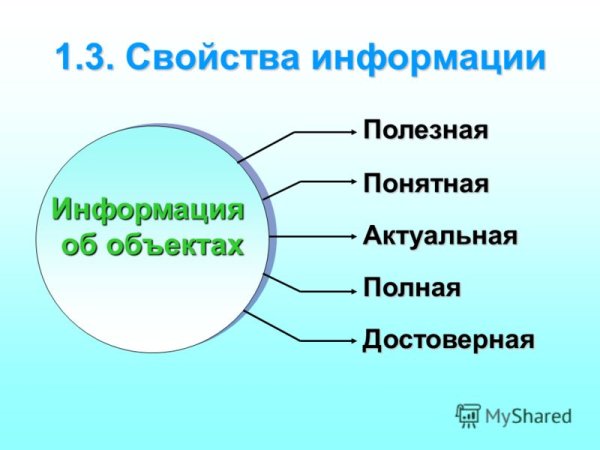 1.3. Свойства информации

Информация об объектах

Полезная

Понятная

Актуальная

Полная

Достоверная

MyShared